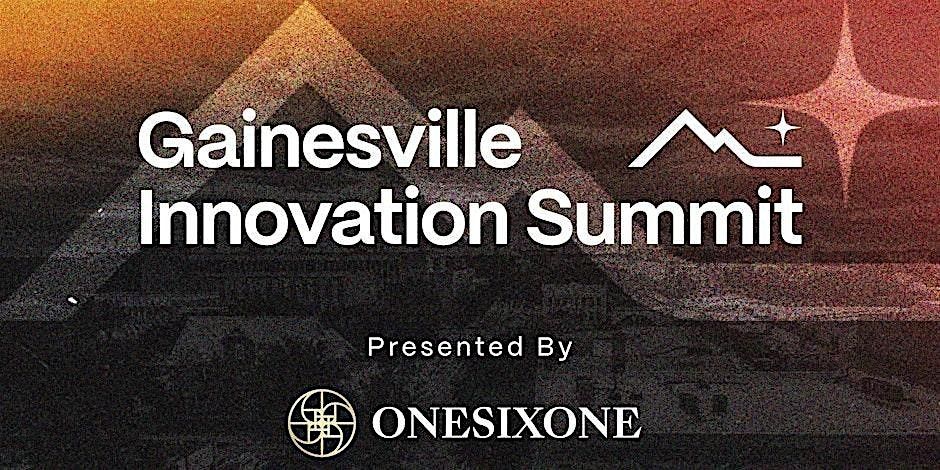 Gainesville
Innovation Summit

Presented By

ONESIXONE